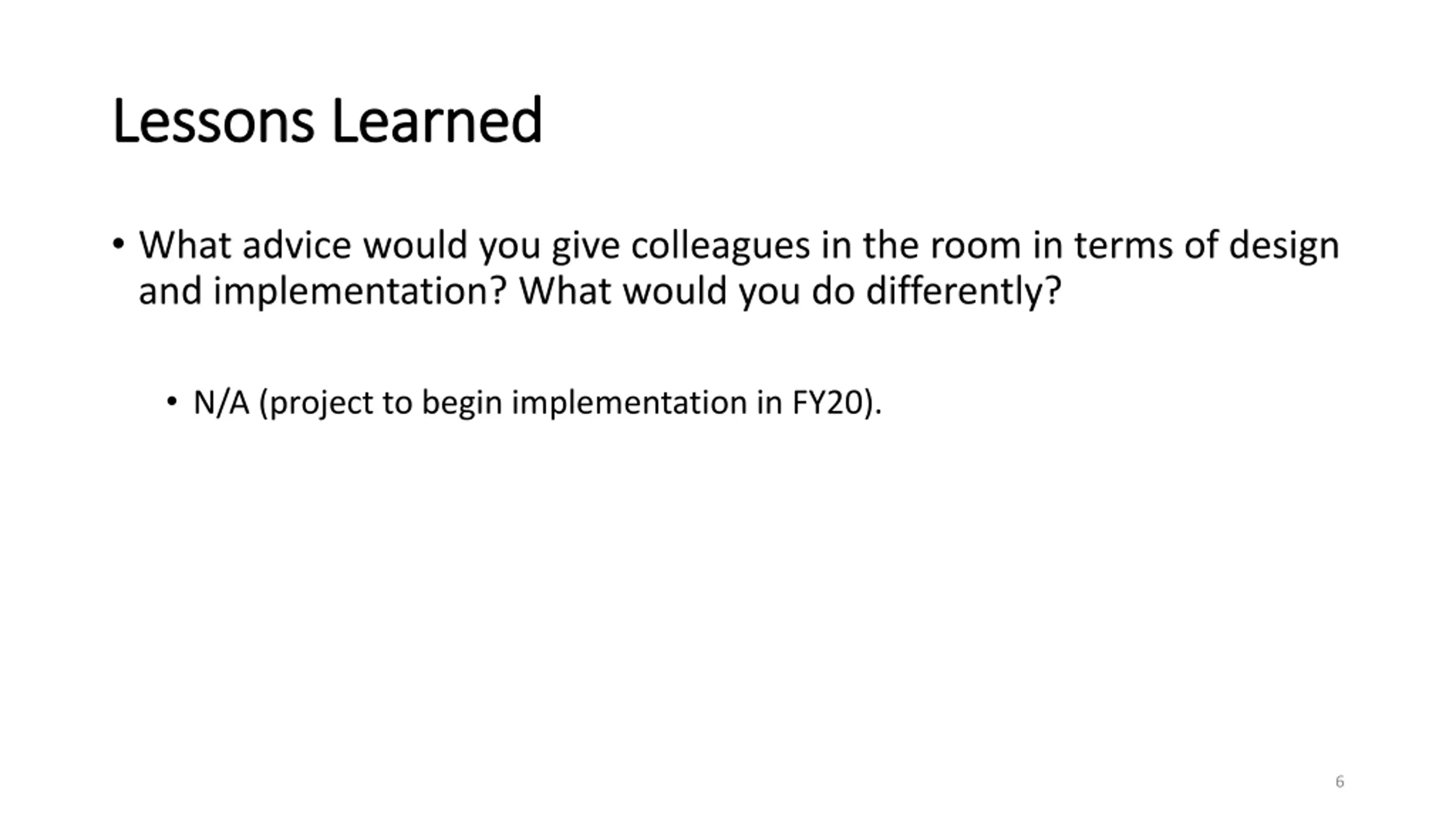 Lessons Learned

• What advice would you give colleagues in the room in terms of design and implementation? What would you do differently?

• N/A (project to begin implementation in FY20).

6